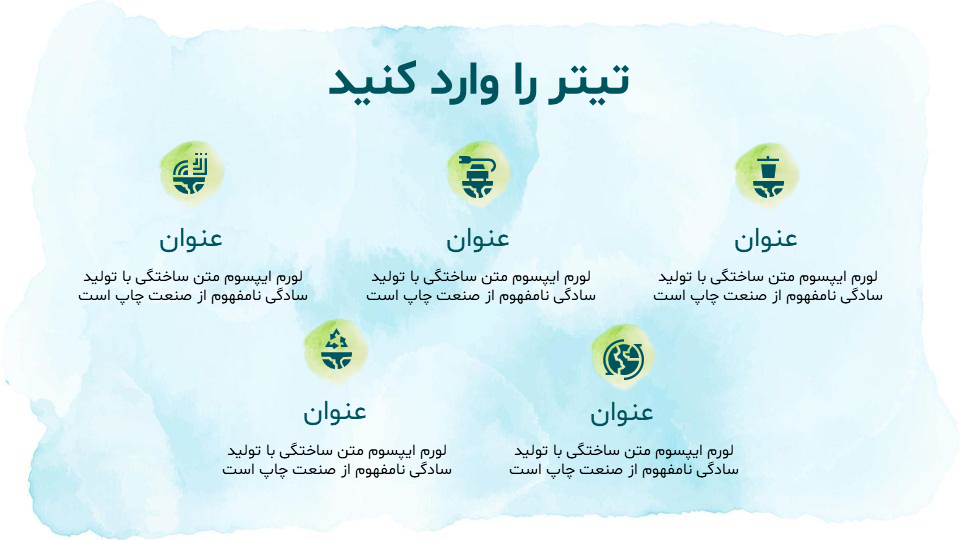 تیتر را وارد کنید

عنوان

لورم ایپسوم متن ساختگی با تولید سادگی نامفهوم از صنعت چاپ است

عنوان

لورم ایپسوم متن ساختگی با تولید سادگی نامفهوم از صنعت چاپ است

عنوان

لورم ایپسوم متن ساختگی با تولید سادگی نامفهوم از صنعت چاپ است

عنوان

لورم ایپسوم متن ساختگی با تولید سادگی نامفهوم از صنعت چاپ است

عنوان

لورم ایپسوم متن ساختگی با تولید سادگی نامفهوم از صنعت چاپ است